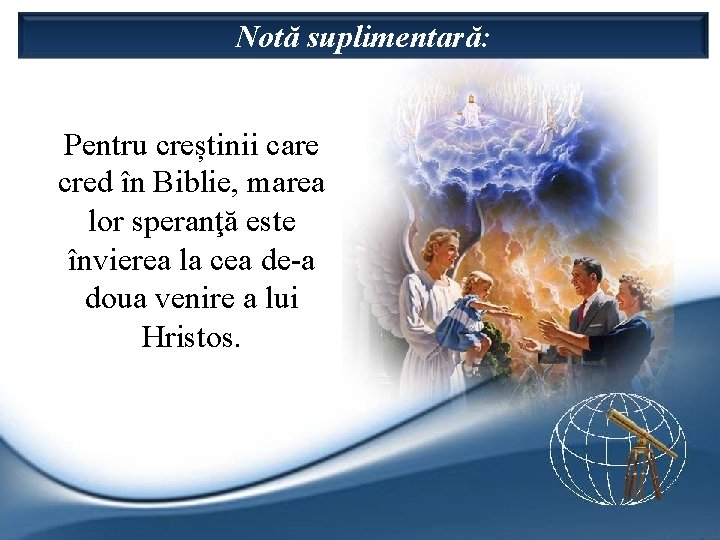 Notă suplimentară:

Pentru creștinii care cred în Biblie, marea lor speranţă este învierea la cea de-a doua venire a lui Hristos.